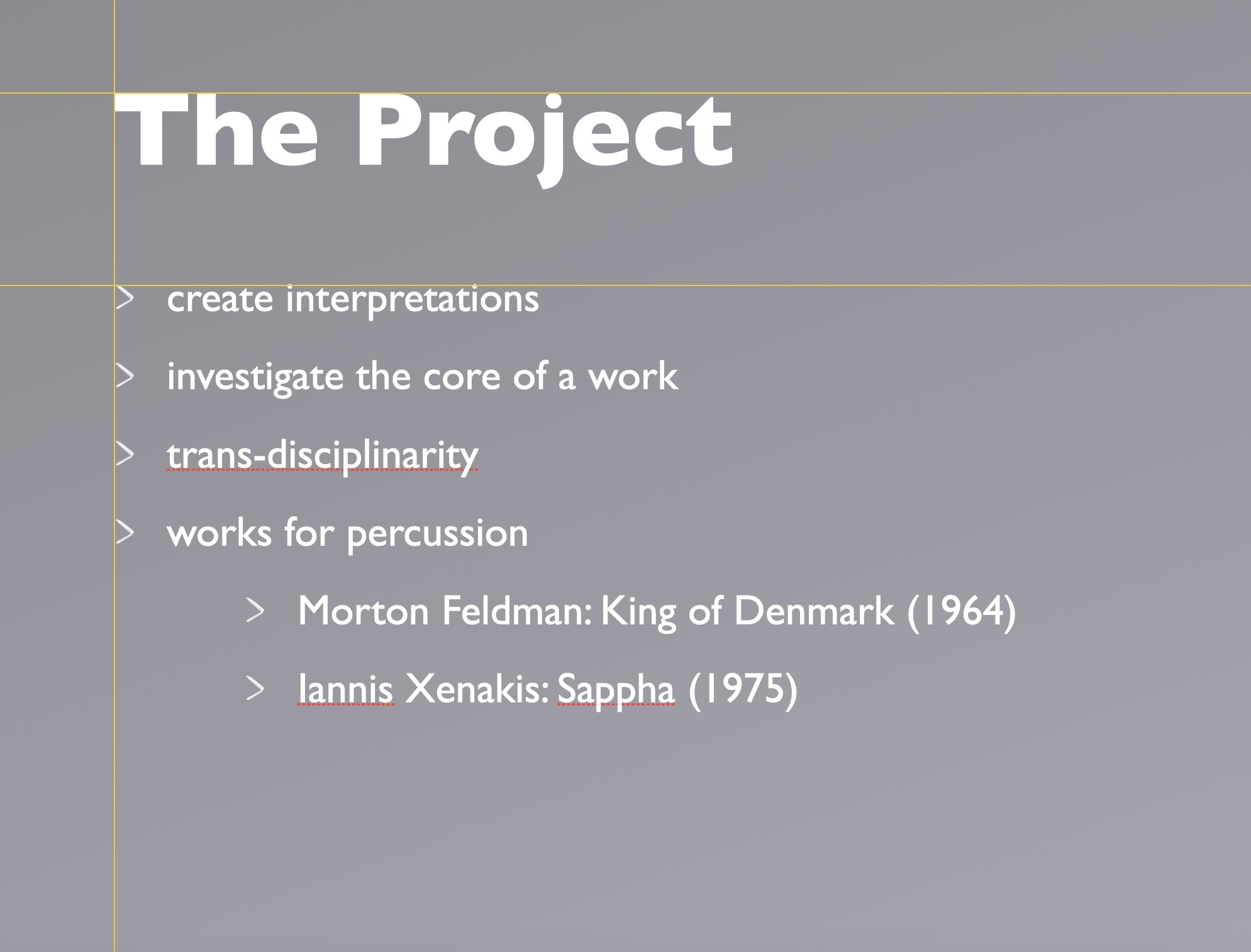 The Project

> create interpretations

> investigate the core of a work

> trans-disciplinarity

> works for percussion

> Morton Feldman: King of Denmark (1964)

> Iannis Xenakis: Sappha (1975)